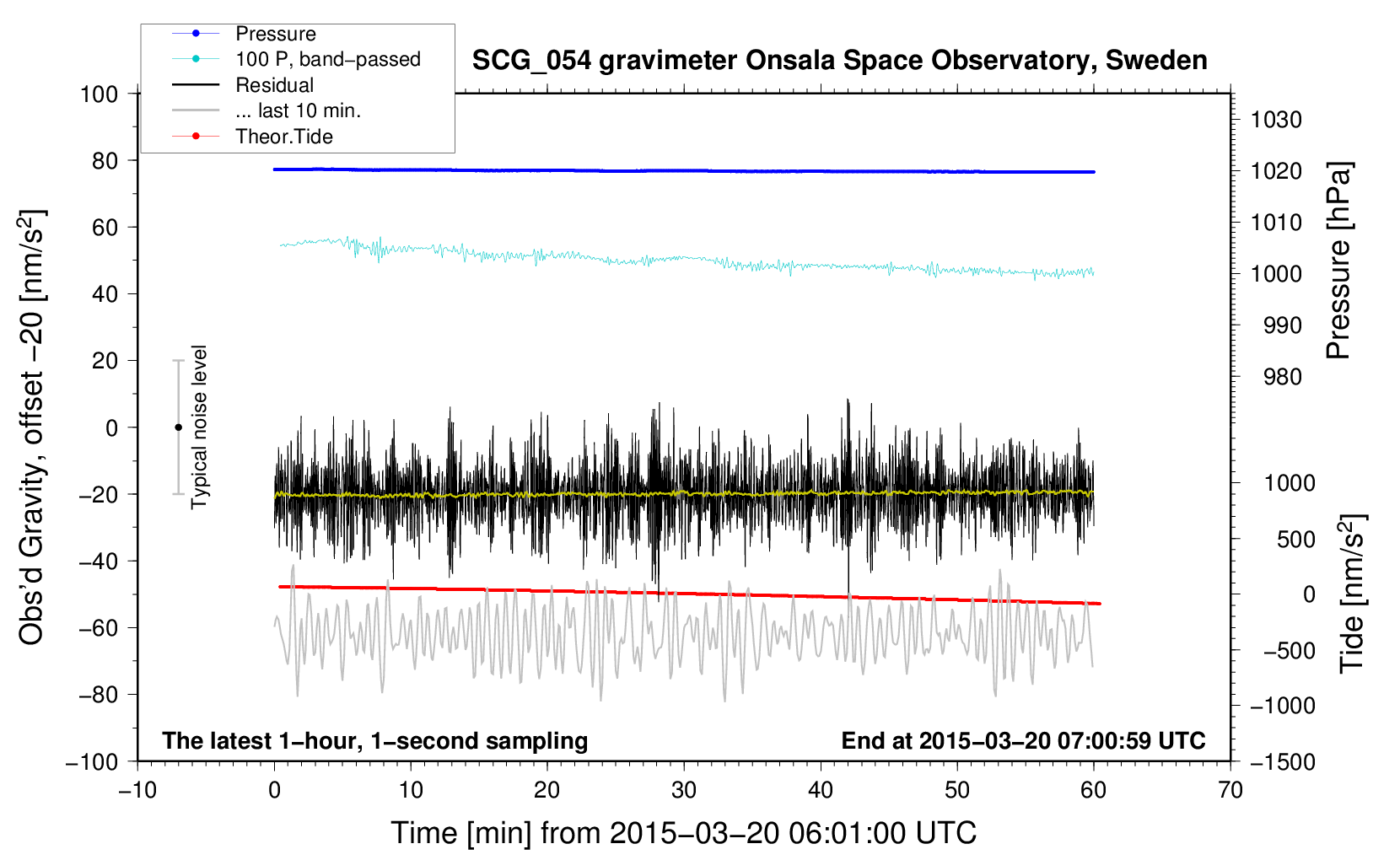 Pressure
100 P, band−passed
Residual
... last 10 min.
Theor.Tide

SCG_054 gravimeter Onsala Space Observatory, Sweden

100
80
60
40
20
0
−20
−40
−60
−80
−100

Obs'd Gravity, offset −20 [nm/s$^2$]

Typical noise level

1030
1020
1010
1000
990
980

Pressure [hPa]

1000
500
0
−500
−1000
−1500

Tide [nm/s$^2$]

The latest 1−hour, 1−second sampling

End at 2015−03−20 07:00:59 UTC

−10
0
10
20
30
40
50
60
70

Time [min] from 2015−03−20 06:01:00 UTC